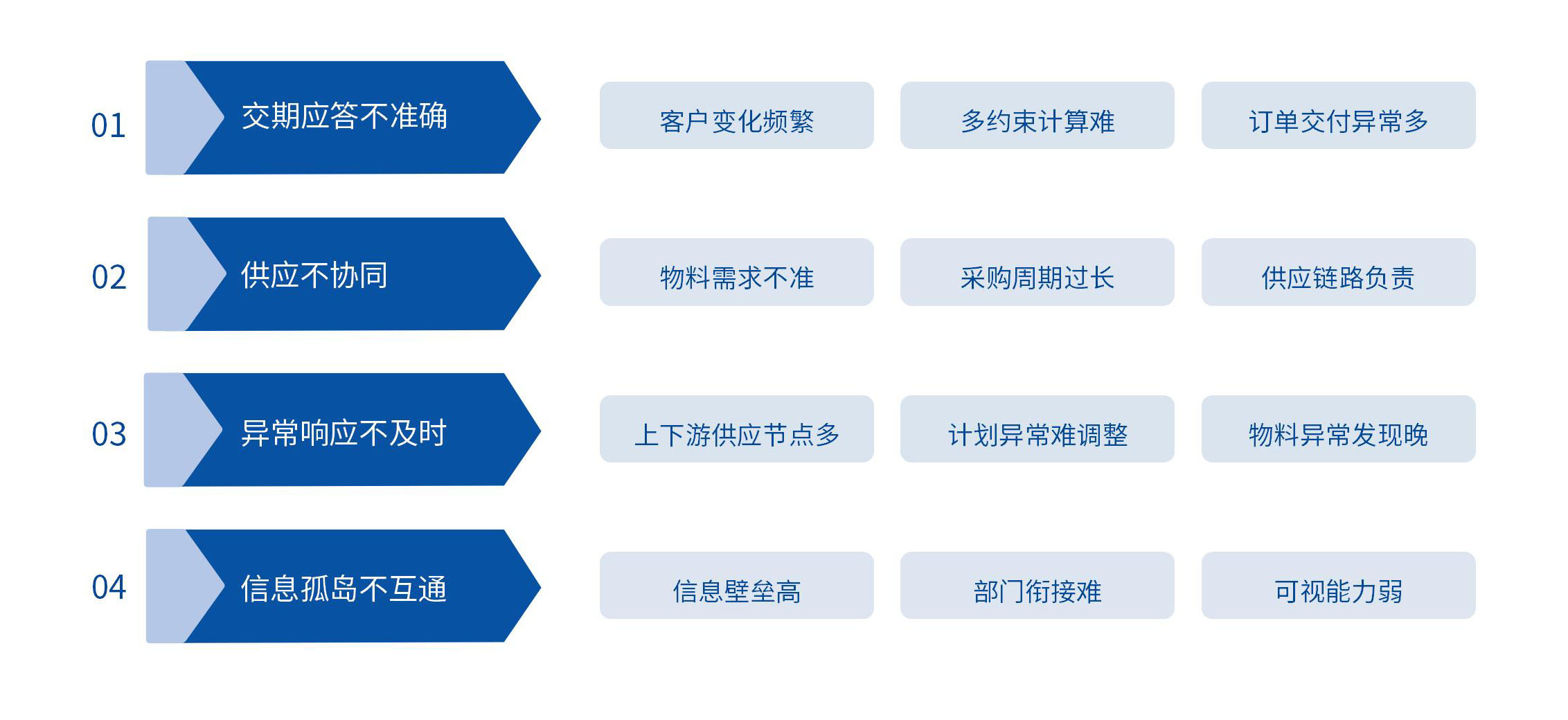 01 交期应答不准确
客户变化频繁
多约束计算难
订单交付异常多

02 供应不协同
物料需求不准
采购周期过长
供应链路负责

03 异常响应不及时
上下游供应节点多
计划异常难调整
物料异常发现晚

04 信息孤岛不互通
信息壁垒高
部门衔接难
可视能力弱